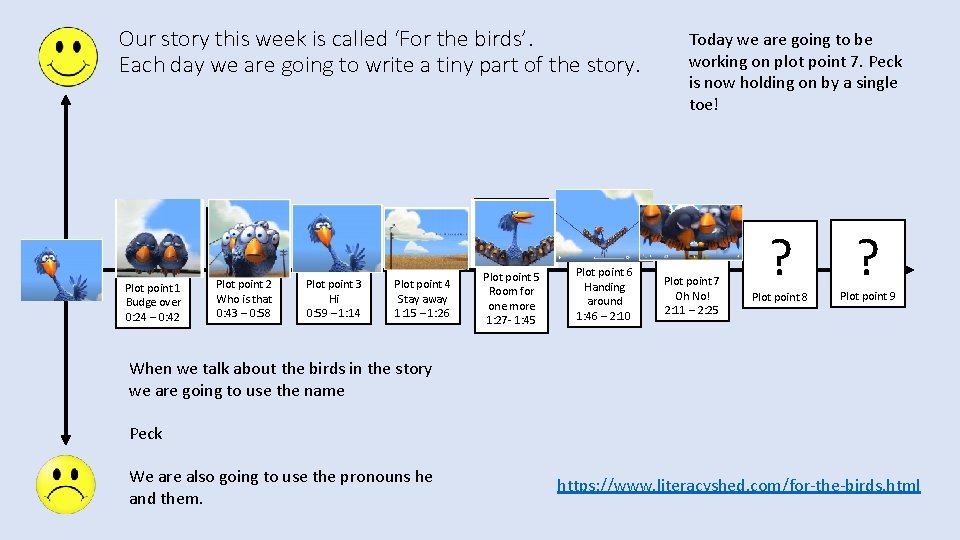 Our story this week is called ‘For the birds’.
Each day we are going to write a tiny part of the story.

Today we are going to be working on plot point 7. Peck is now holding on by a single toe!

Plot point 1
Budge over
0:24 – 0:42

Plot point 2
Who is that
0:43 – 0:58

Plot point 3
Hi
0:59 – 1:14

Plot point 4
Stay away
1:15 – 1:26

Plot point 5
Room for one more
1:27- 1:45

Plot point 6
Handing around
1:46 – 2:10

Plot point 7
Oh No!
2:11 – 2:25

?
Plot point 8

?
Plot point 9

When we talk about the birds in the story we are going to use the name

Peck

We are also going to use the pronouns he and them.

https://www.literacyshed.com/for-the-birds.html